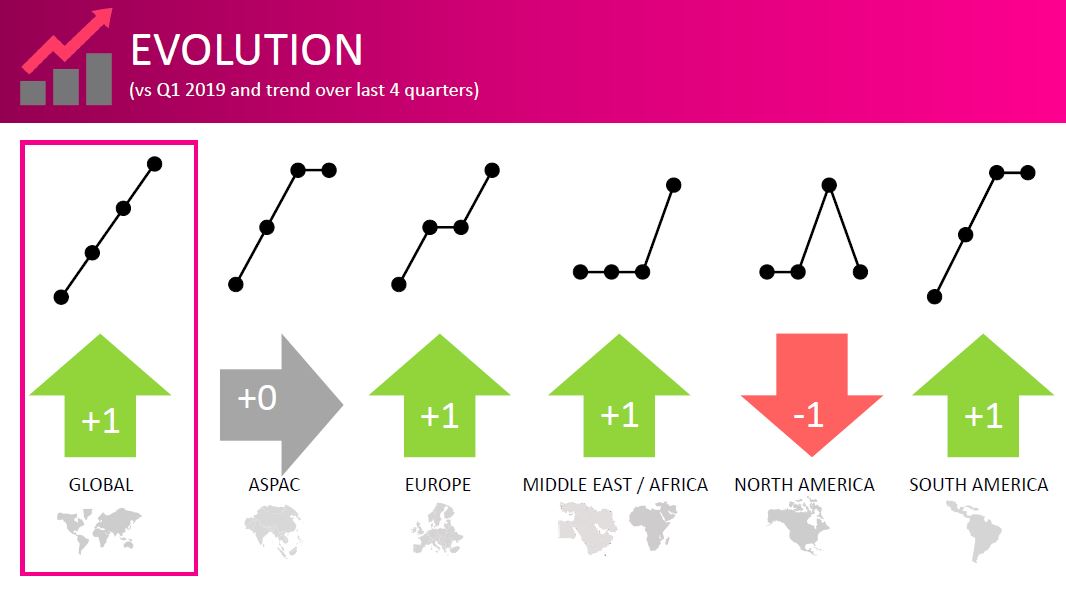 EVOLUTION
(vs Q1 2019 and trend over last 4 quarters)

+1
GLOBAL

+0
ASPAC

+1
EUROPE

+1
MIDDLE EAST / AFRICA

-1
NORTH AMERICA

+1
SOUTH AMERICA